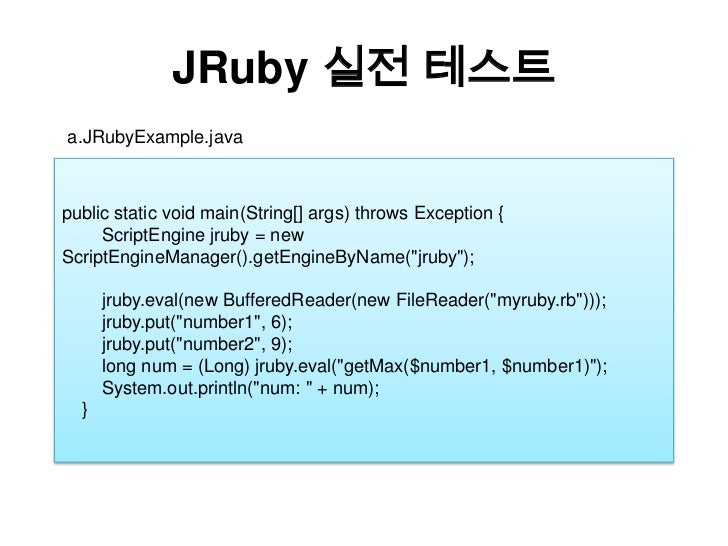 JRuby 실전 테스트

a.JRubyExample.java

public static void main(String[] args) throws Exception {
ScriptEngine jruby = new ScriptEngineManager().getEngineByName("jruby");

jruby.eval(new BufferedReader(new FileReader("myruby.rb")));
jruby.put("number1", 6);
jruby.put("number2", 9);
long num = (Long) jruby.eval("getMax($number1, $number1)");
System.out.println("num: " + num);
}